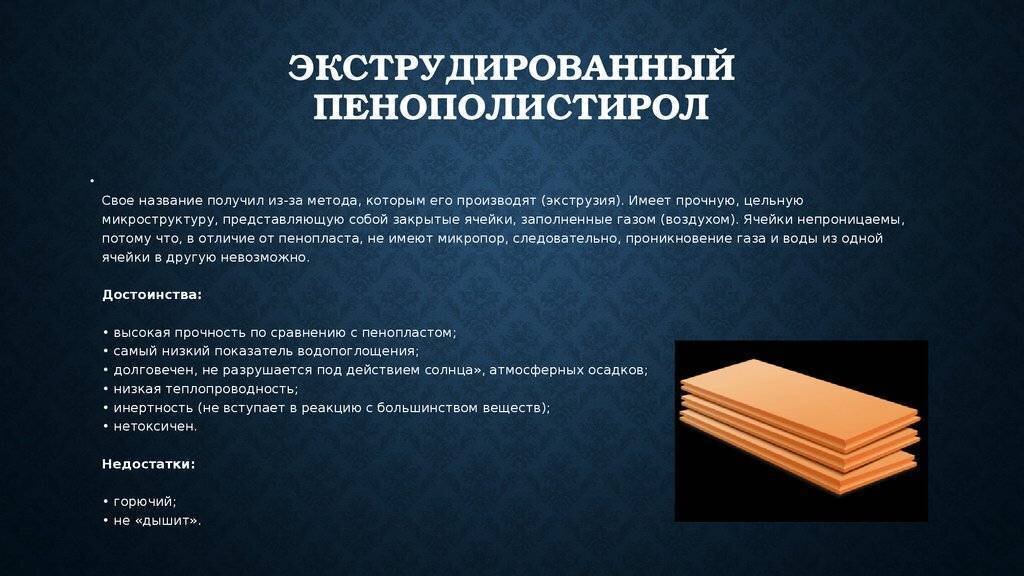 ЭКСТРУДИРОВАННЫЙ ПЕНОПОЛИСТИРОЛ

•
Свое название получил из-за метода, которым его производят (экструзия). Имеет прочную, цельную микроструктуру, представляющую собой закрытые ячейки, заполненные газом (воздухом). Ячейки непроницаемы, потому что, в отличие от пенопласта, не имеют микропор, следовательно, проникновение газа и воды из одной ячейки в другую невозможно.

Достоинства:

• высокая прочность по сравнению с пенопластом;
• самый низкий показатель водопоглощения;
• долговечен, не разрушается под действием солнца», атмосферных осадков;
• низкая теплопроводность;
• инертность (не вступает в реакцию с большинством веществ);
• нетоксичен.

Недостатки:

• горючий;
• не «дышит».